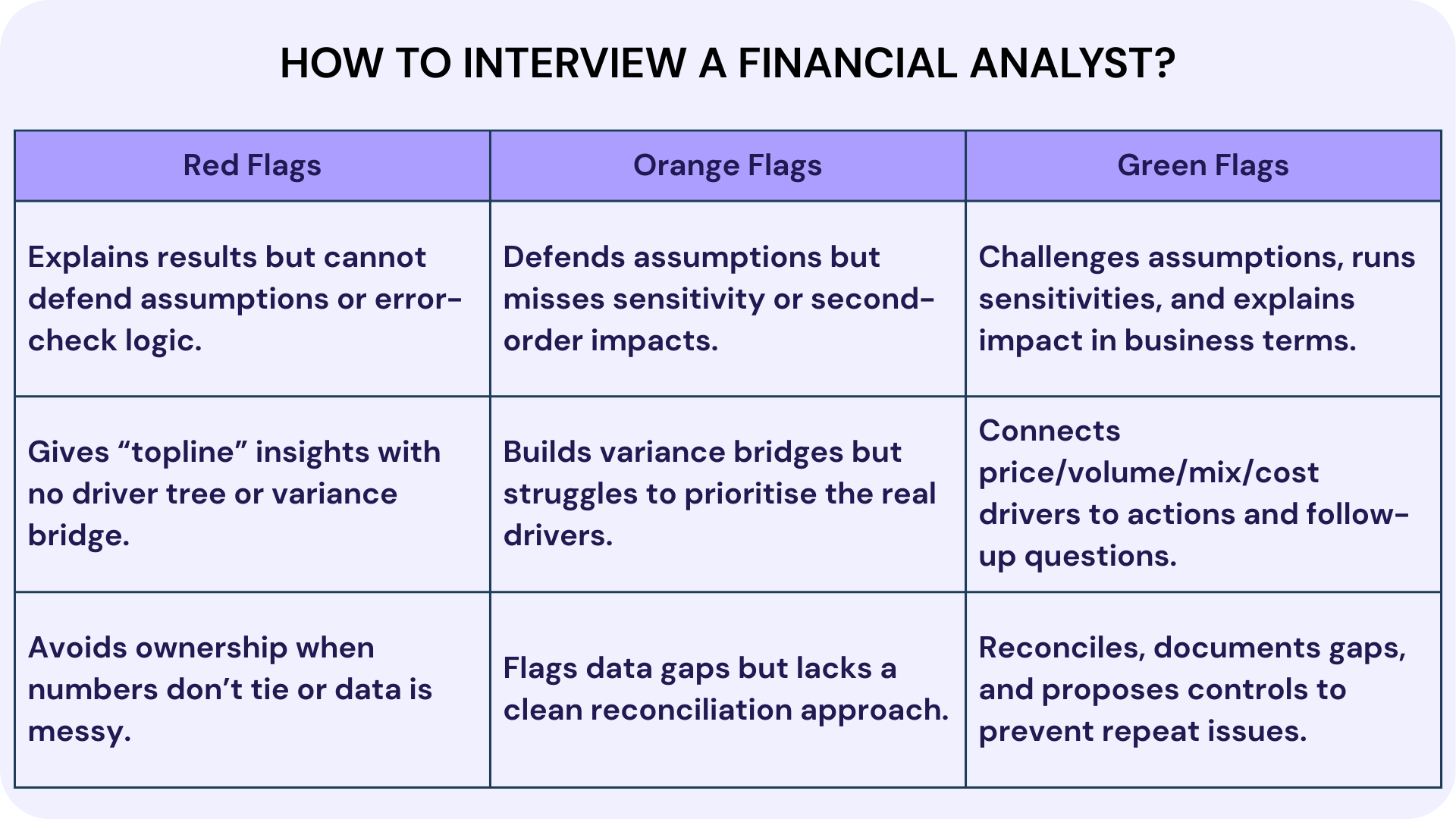 HOW TO INTERVIEW A FINANCIAL ANALYST?

| Red Flags | Orange Flags | Green Flags |
|---|---|---|
| Explains results but cannot defend assumptions or error-check logic. | Defends assumptions but misses sensitivity or second-order impacts. | Challenges assumptions, runs sensitivities, and explains impact in business terms. |
| Gives “topline” insights with no driver tree or variance bridge. | Builds variance bridges but struggles to prioritise the real drivers. | Connects price/volume/mix/cost drivers to actions and follow-up questions. |
| Avoids ownership when numbers don’t tie or data is messy. | Flags data gaps but lacks a clean reconciliation approach. | Reconciles, documents gaps, and proposes controls to prevent repeat issues. |